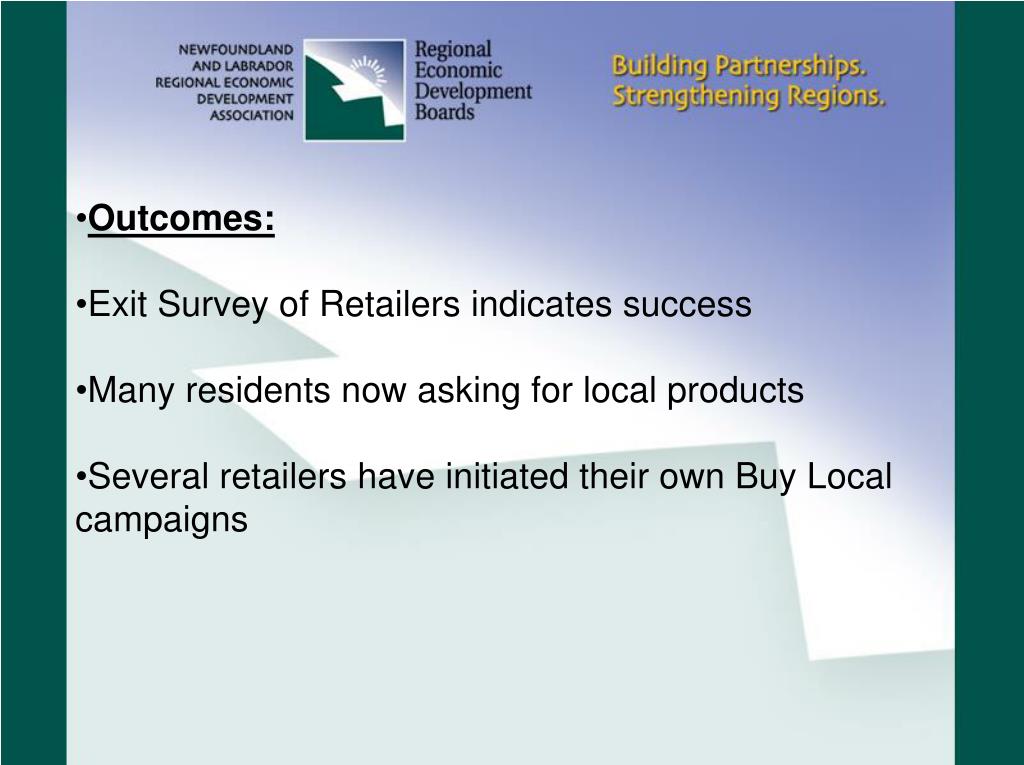 NEWFOUNDLAND AND LABRADOR REGIONAL ECONOMIC DEVELOPMENT ASSOCIATION

Regional Economic Development Boards

Building Partnerships. Strengthening Regions.

•Outcomes:

•Exit Survey of Retailers indicates success

•Many residents now asking for local products

•Several retailers have initiated their own Buy Local campaigns